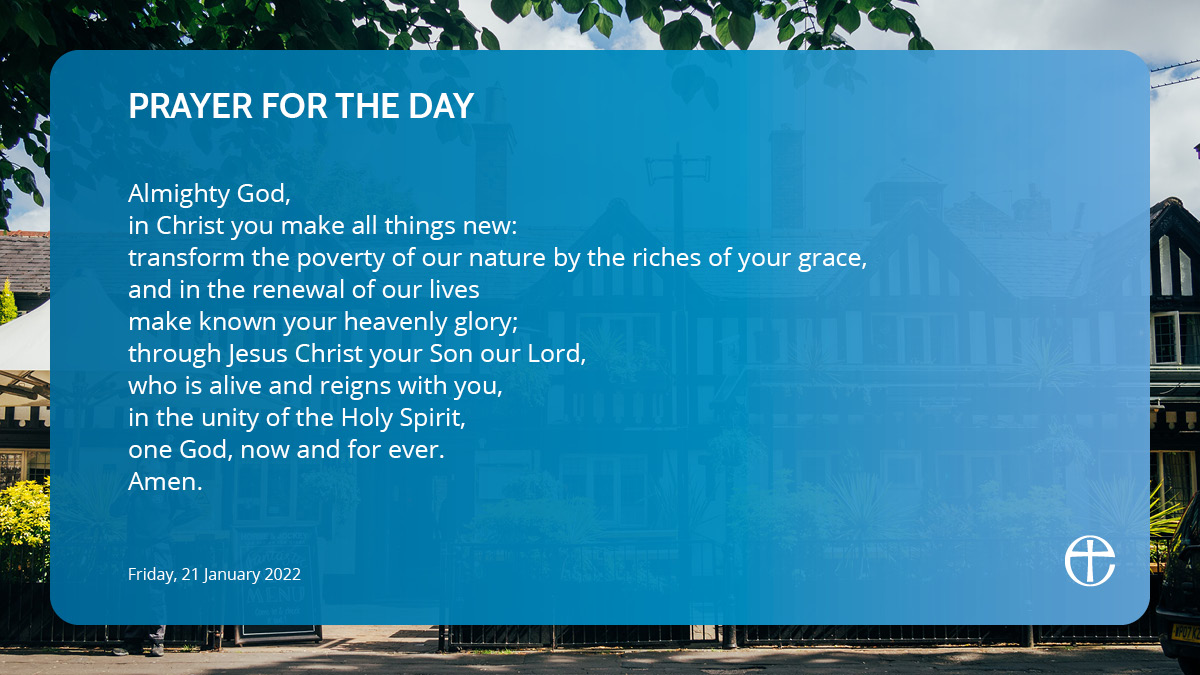 PRAYER FOR THE DAY

Almighty God,
in Christ you make all things new:
transform the poverty of our nature by the riches of your grace,
and in the renewal of our lives
make known your heavenly glory;
through Jesus Christ your Son our Lord,
who is alive and reigns with you,
in the unity of the Holy Spirit,
one God, now and for ever.
Amen.

Friday, 21 January 2022